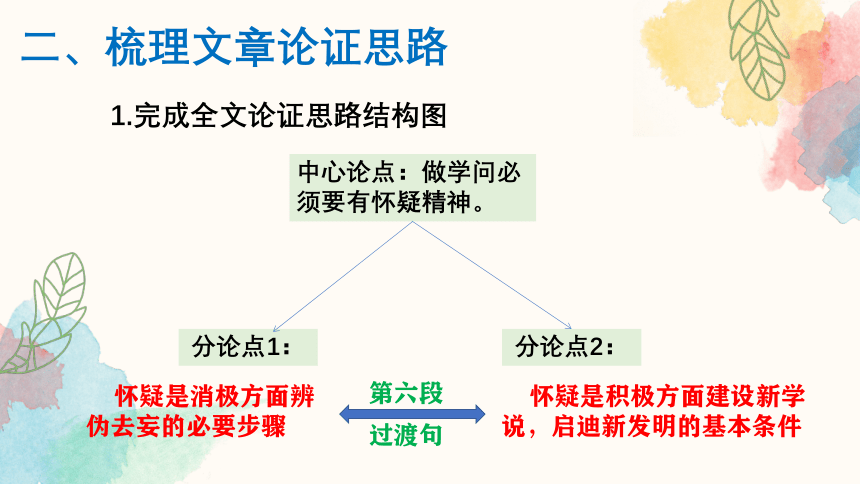 二、梳理文章论证思路

1.完成全文论证思路结构图

中心论点：做学问必须要有怀疑精神。

分论点1：

怀疑是消极方面辨伪去妄的必要步骤

第六段

过渡句

分论点2：

怀疑是积极方面建设新学说，启迪新发明的基本条件